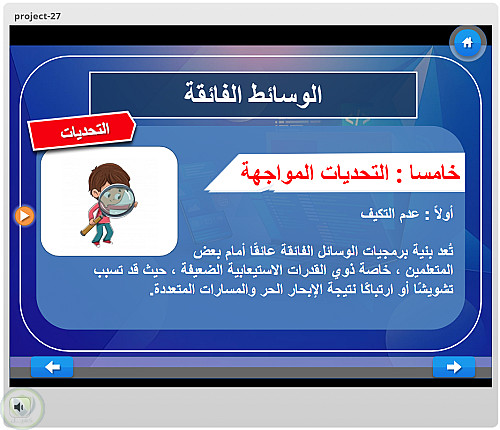 project-27

الوسائط الفائقة

التحديات

خامسا : التحديات المواجهة

أولاً : عدم التكيف

تُعد بنية برمجيات الوسائل الفائقة عائقًا أمام بعض المتعلمين ، خاصة ذوي القدرات الاستيعابية الضعيفة ، حيث قد تسبب تشويشًا أو ارتباكًا نتيجة الإبحار الحر والمسارات المتعددة.